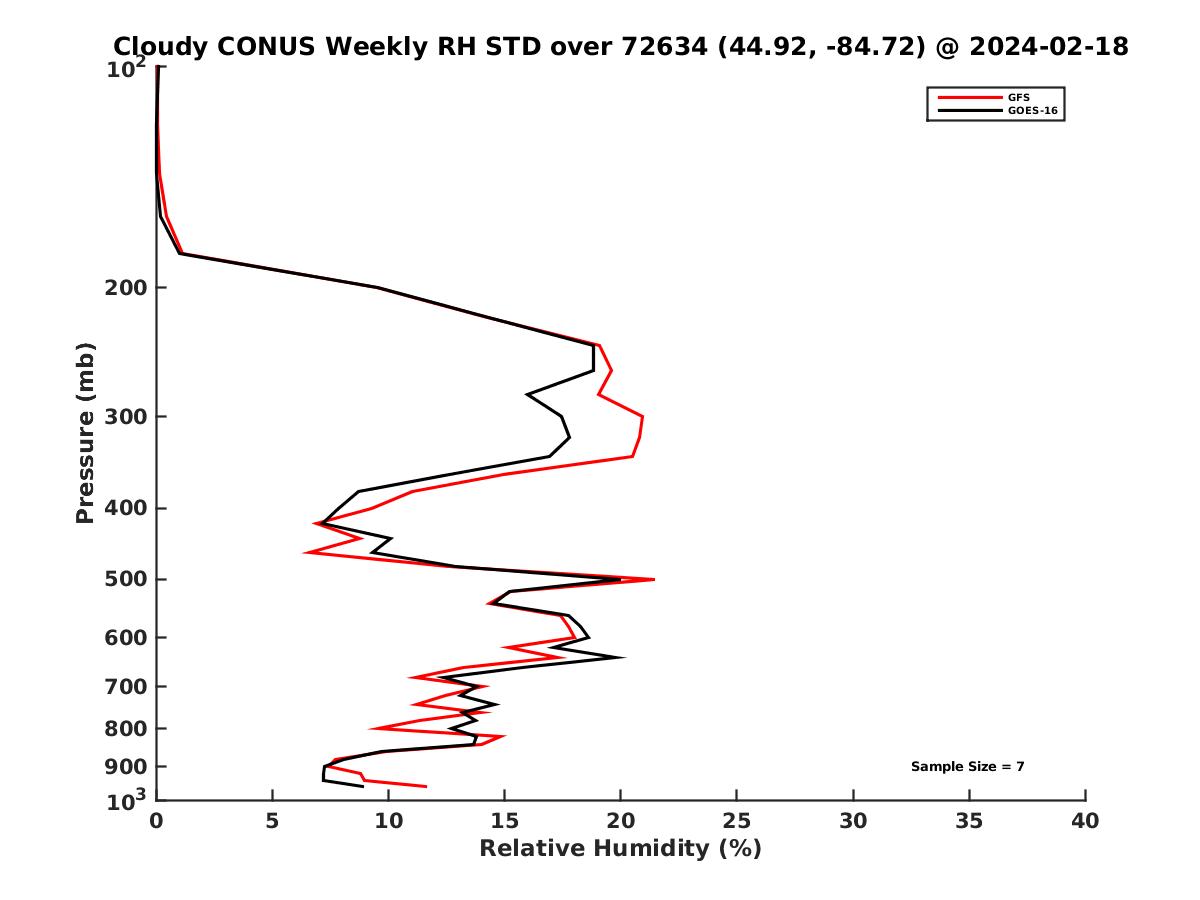 Cloudy CONUS Weekly RH STD over 72634 (44.92, -84.72) @ 2024-02-18

GFS
GOES-16

Pressure (mb)

$10^2$
200
300
400
500
600
700
800
900
$10^3$

Sample Size = 7

0
5
10
15
20
25
30
35
40

Relative Humidity (%)